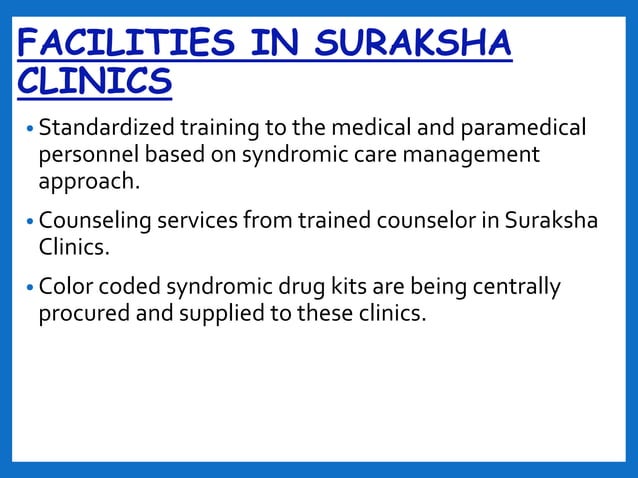 FACILITIES IN SURAKSHA CLINICS

• Standardized training to the medical and paramedical personnel based on syndromic care management approach.

• Counseling services from trained counselor in Suraksha Clinics.

• Color coded syndromic drug kits are being centrally procured and supplied to these clinics.